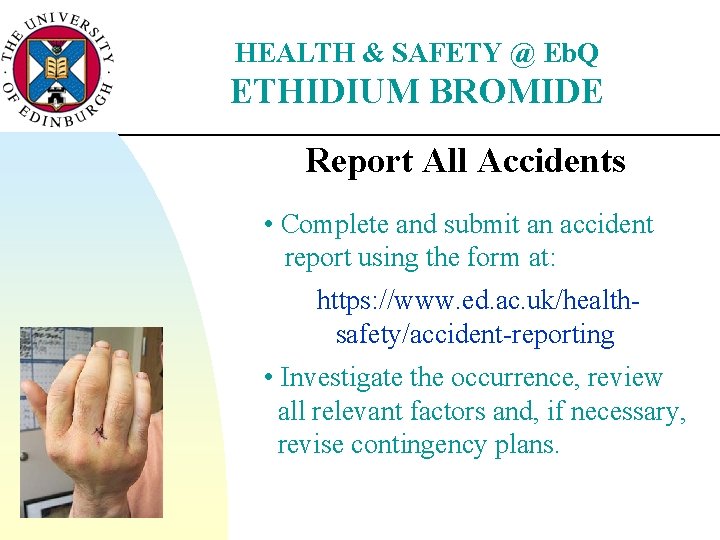 THE UNIVERSITY OF EDINBURGH

HEALTH & SAFETY @ EbQ
ETHIDIUM BROMIDE

Report All Accidents

• Complete and submit an accident report using the form at:

https://www.ed.ac.uk/health-safety/accident-reporting

• Investigate the occurrence, review all relevant factors and, if necessary, revise contingency plans.